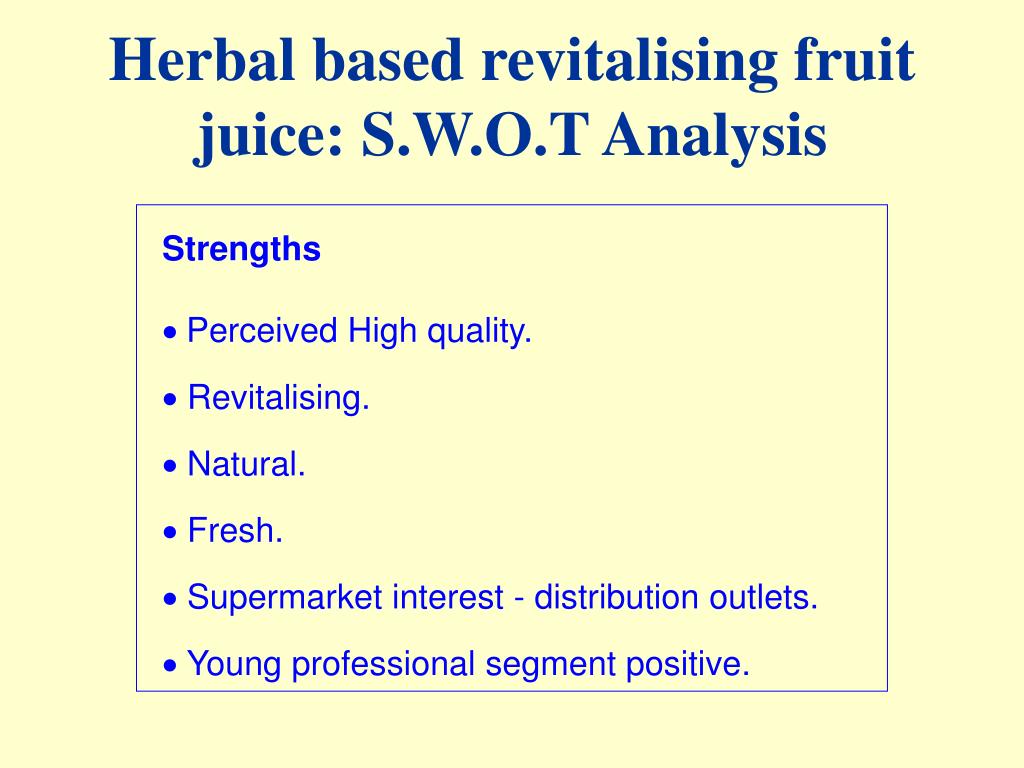 Herbal based revitalising fruit juice: S.W.O.T Analysis

Strengths

• Perceived High quality.

• Revitalising.

• Natural.

• Fresh.

• Supermarket interest - distribution outlets.

• Young professional segment positive.